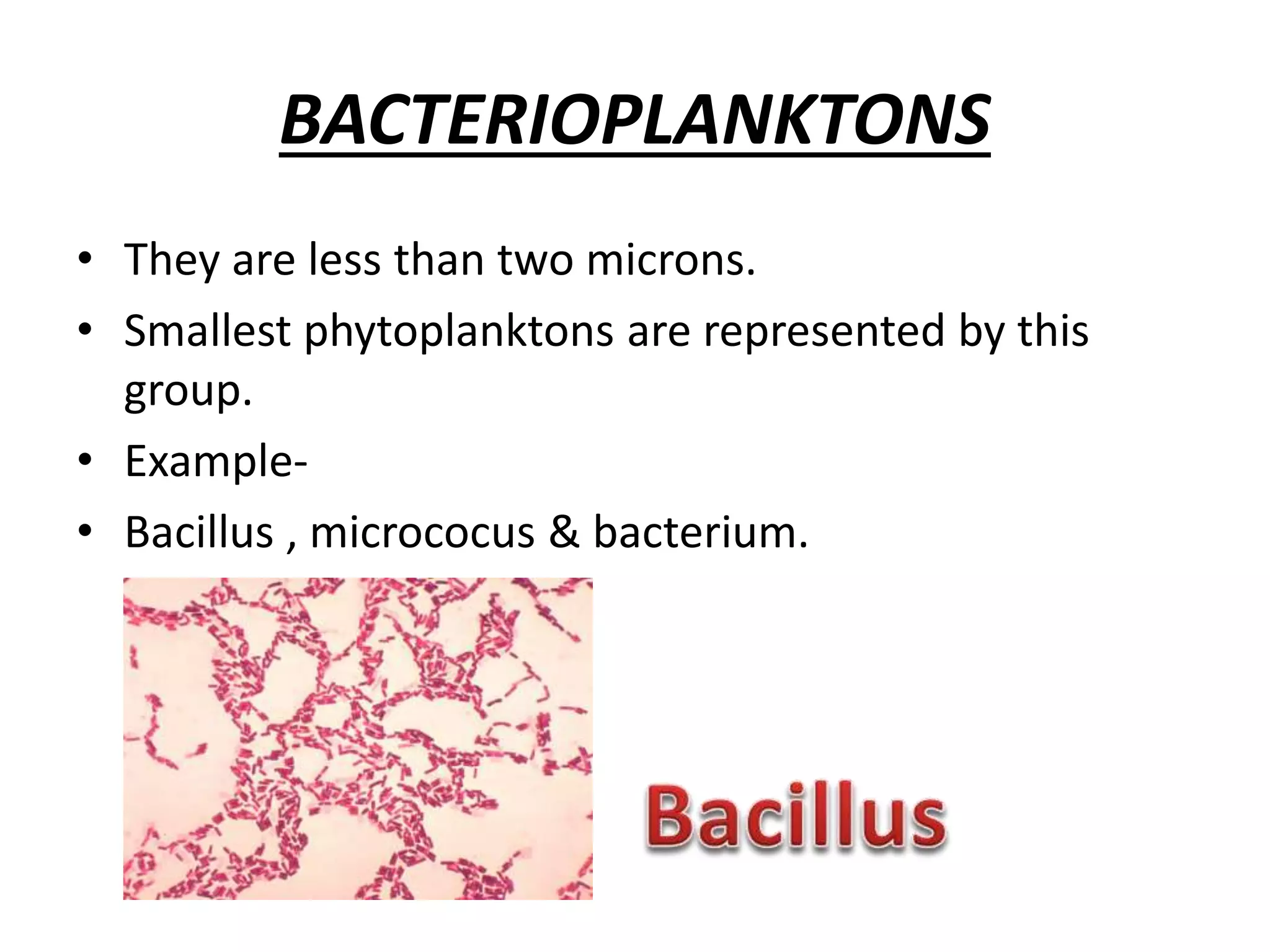 BACTERIOPLANKTONS

• They are less than two microns.
• Smallest phytoplanktons are represented by this group.
• Example-
• Bacillus , micrococus & bacterium.

Bacillus